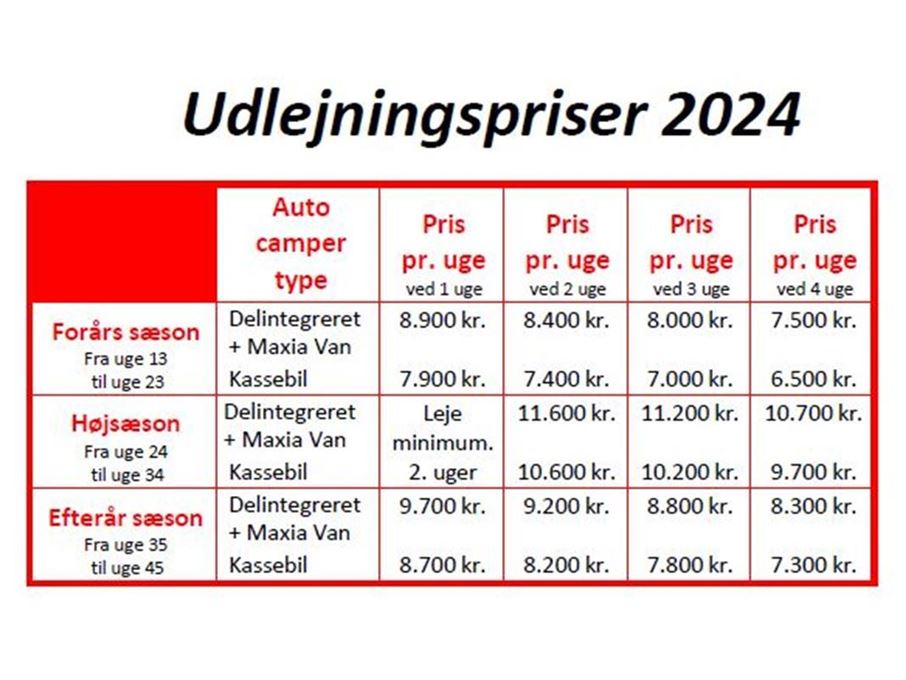 Udlejningspriser 2024

| | Auto camper type | Pris pr. uge ved 1 uge | Pris pr. uge ved 2 uge | Pris pr. uge ved 3 uge | Pris pr. uge ved 4 uge |
|---|---|---|---|---|---|
| Forårs sæson Fra uge 13 til uge 23 | Delintegreret + Maxia Van | 8.900 kr. | 8.400 kr. | 8.000 kr. | 7.500 kr. |
| | Kassebil | 7.900 kr. | 7.400 kr. | 7.000 kr. | 6.500 kr. |
| Højsæson Fra uge 24 til uge 34 | Delintegreret + Maxia Van | Leje minimum. 2. uger | 11.600 kr. | 11.200 kr. | 10.700 kr. |
| | Kassebil | | 10.600 kr. | 10.200 kr. | 9.700 kr. |
| Efterår sæson Fra uge 35 til uge 45 | Delintegreret + Maxia Van | 9.700 kr. | 9.200 kr. | 8.800 kr. | 8.300 kr. |
| | Kassebil | 8.700 kr. | 8.200 kr. | 7.800 kr. | 7.300 kr. |